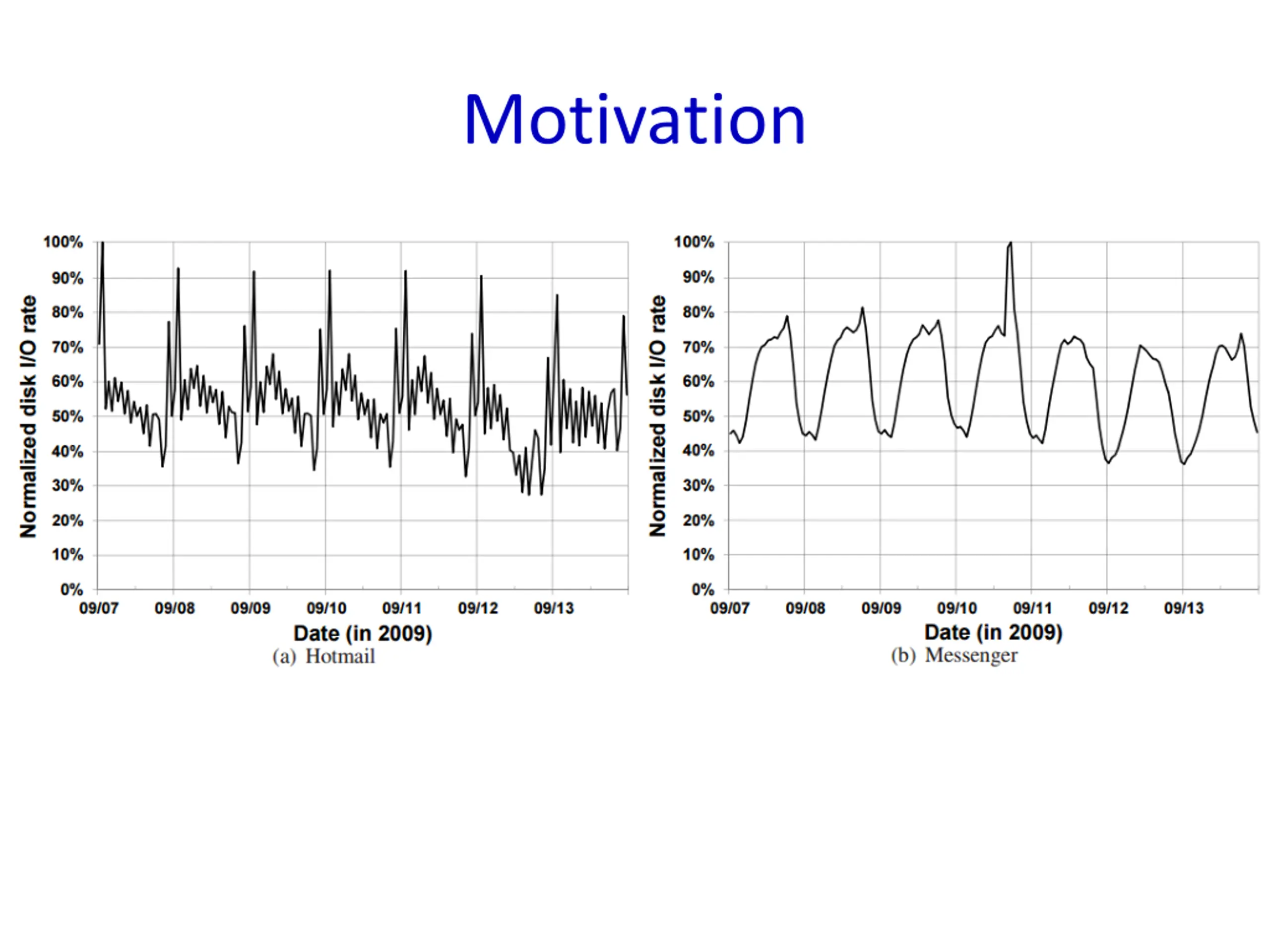 Motivation

Normalized disk I/O rate

100%
90%
80%
70%
60%
50%
40%
30%
20%
10%
0%

09/07 09/08 09/09 09/10 09/11 09/12 09/13

Date (in 2009)

(a) Hotmail

Normalized disk I/O rate

100%
90%
80%
70%
60%
50%
40%
30%
20%
10%
0%

09/07 09/08 09/09 09/10 09/11 09/12 09/13

Date (in 2009)

(b) Messenger